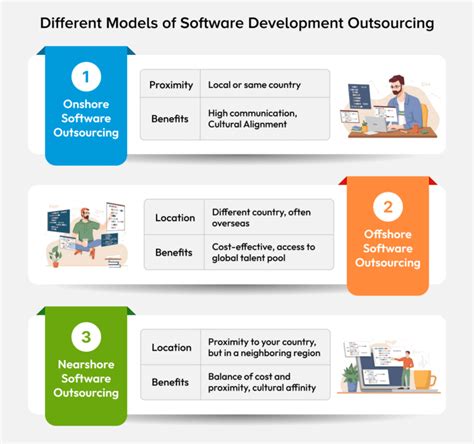 Different Models of Software Development Outsourcing

1
Onshore Software Outsourcing

| Proximity | Local or same country |
|---|---|
| Benefits | High communication, Cultural Alignment |

2
Offshore Software Outsourcing

| Location | Different country, often overseas |
|---|---|
| Benefits | Cost-effective, access to global talent pool |

3
Nearshore Software Outsourcing

| Location | Proximity to your country, but in a neighboring region |
|---|---|
| Benefits | Balance of cost and proximity, cultural affinity |